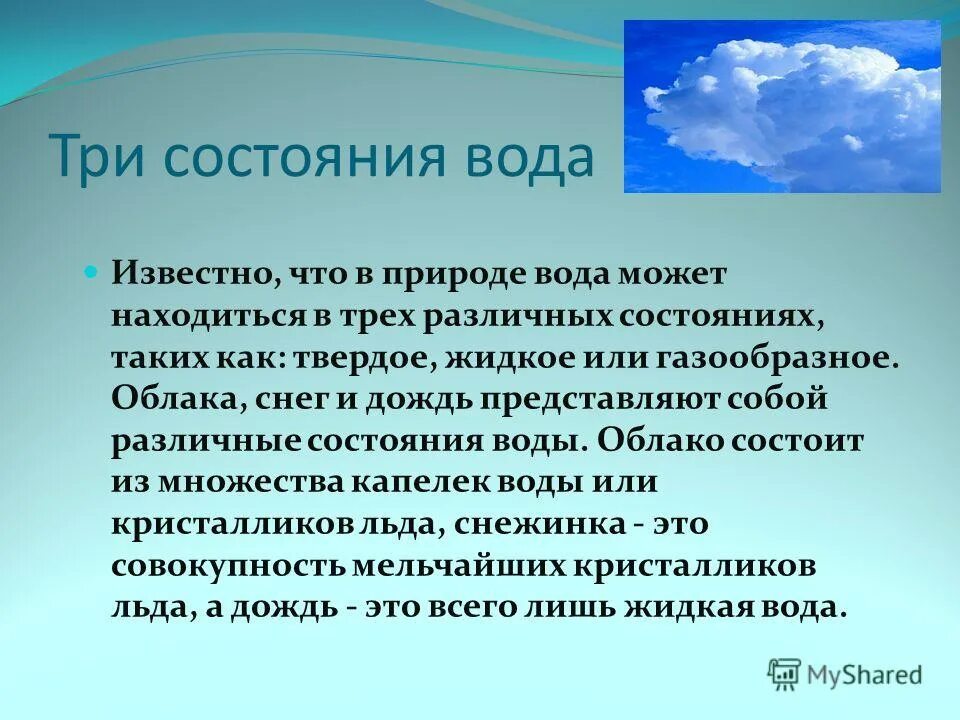 Три состояния вода

Известно, что в природе вода может находиться в трех различных состояниях, таких как: твердое, жидкое или газообразное. Облака, снег и дождь представляют собой различные состояния воды. Облако состоит из множества капелек воды или кристалликов льда, снежинка - это совокупность мельчайших кристалликов льда, а дождь - это всего лишь жидкая вода.

MyShared